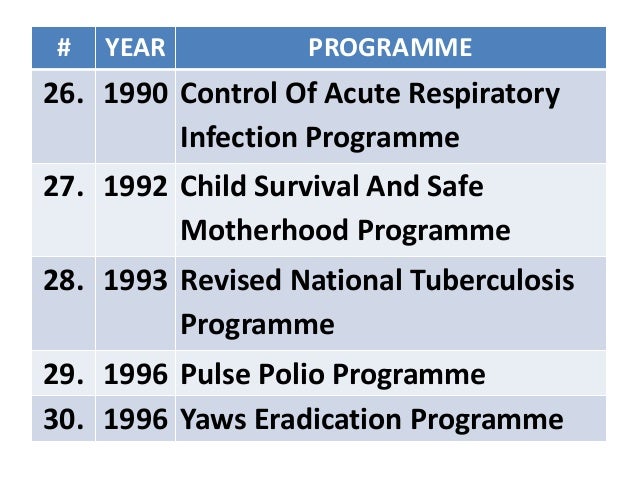 | # | YEAR | PROGRAMME |
|---|---|---|
| 26. | 1990 | Control Of Acute Respiratory Infection Programme |
| 27. | 1992 | Child Survival And Safe Motherhood Programme |
| 28. | 1993 | Revised National Tuberculosis Programme |
| 29. | 1996 | Pulse Polio Programme |
| 30. | 1996 | Yaws Eradication Programme |